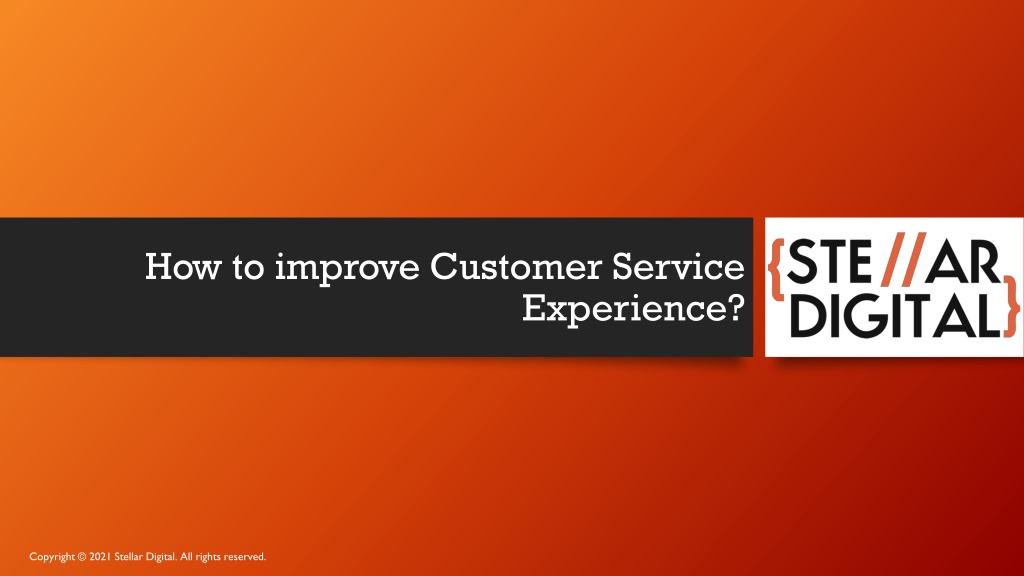 How to improve Customer Service Experience?

{STE//AR DIGITAL}

Copyright © 2021 Stellar Digital. All rights reserved.